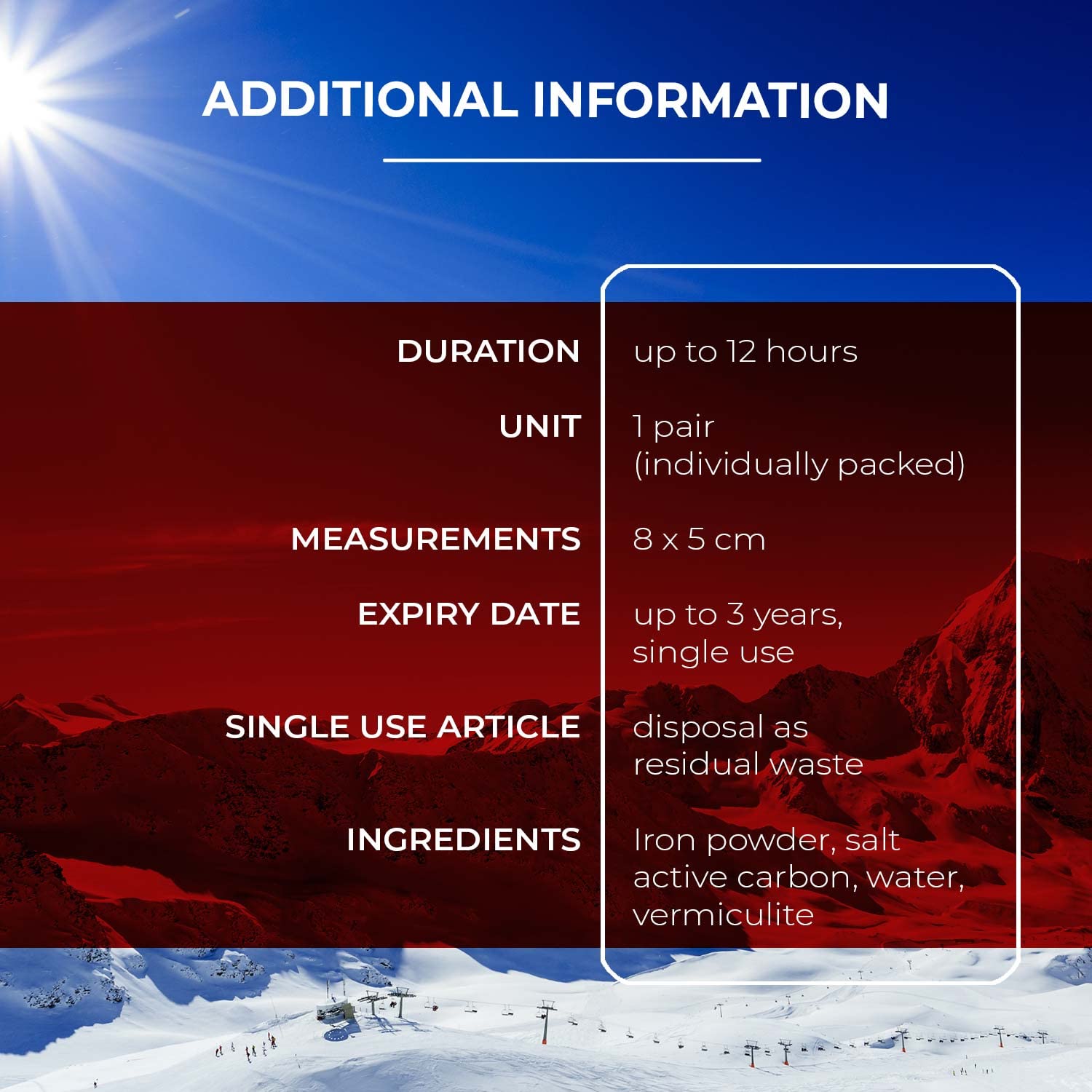 ADDITIONAL INFORMATION

| | |
|---|---|
| DURATION | up to 12 hours |
| UNIT | 1 pair (individually packed) |
| MEASUREMENTS | 8 x 5 cm |
| EXPIRY DATE | up to 3 years, single use |
| SINGLE USE ARTICLE | disposal as residual waste |
| INGREDIENTS | Iron powder, salt active carbon, water, vermiculite |